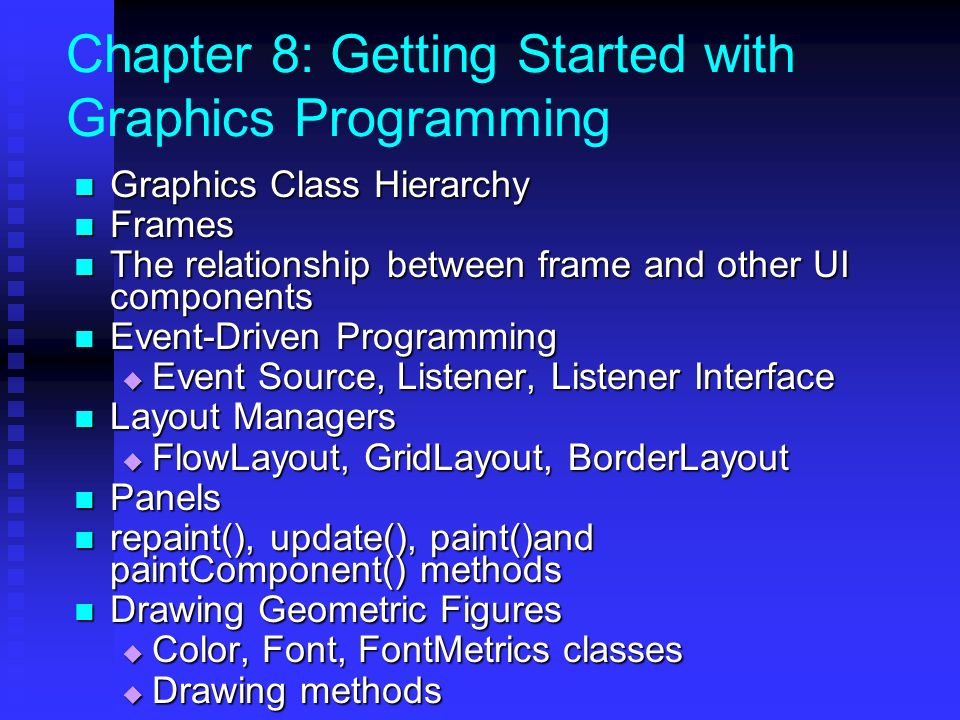 Chapter 8: Getting Started with Graphics Programming

- Graphics Class Hierarchy
- Frames
- The relationship between frame and other UI components
- Event-Driven Programming
  - Event Source, Listener, Listener Interface
- Layout Managers
  - FlowLayout, GridLayout, BorderLayout
- Panels
- repaint(), update(), paint()and paintComponent() methods
- Drawing Geometric Figures
  - Color, Font, FontMetrics classes
  - Drawing methods